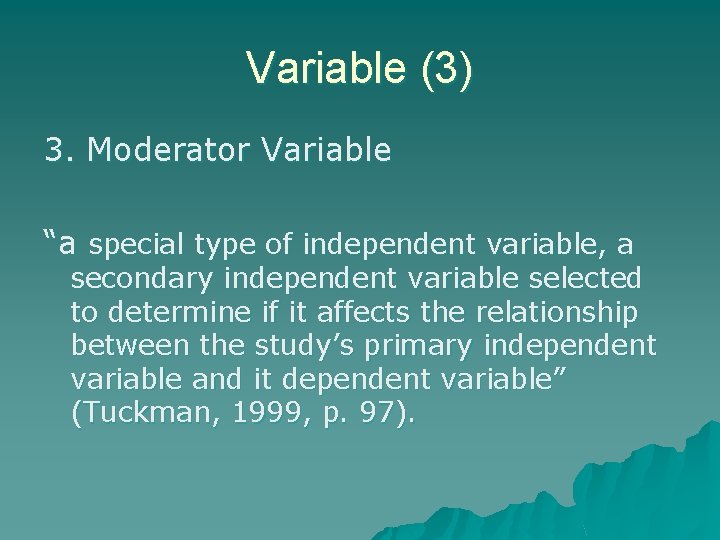 Variable (3)

3. Moderator Variable

“a special type of independent variable, a secondary independent variable selected to determine if it affects the relationship between the study’s primary independent variable and it dependent variable” (Tuckman, 1999, p. 97).